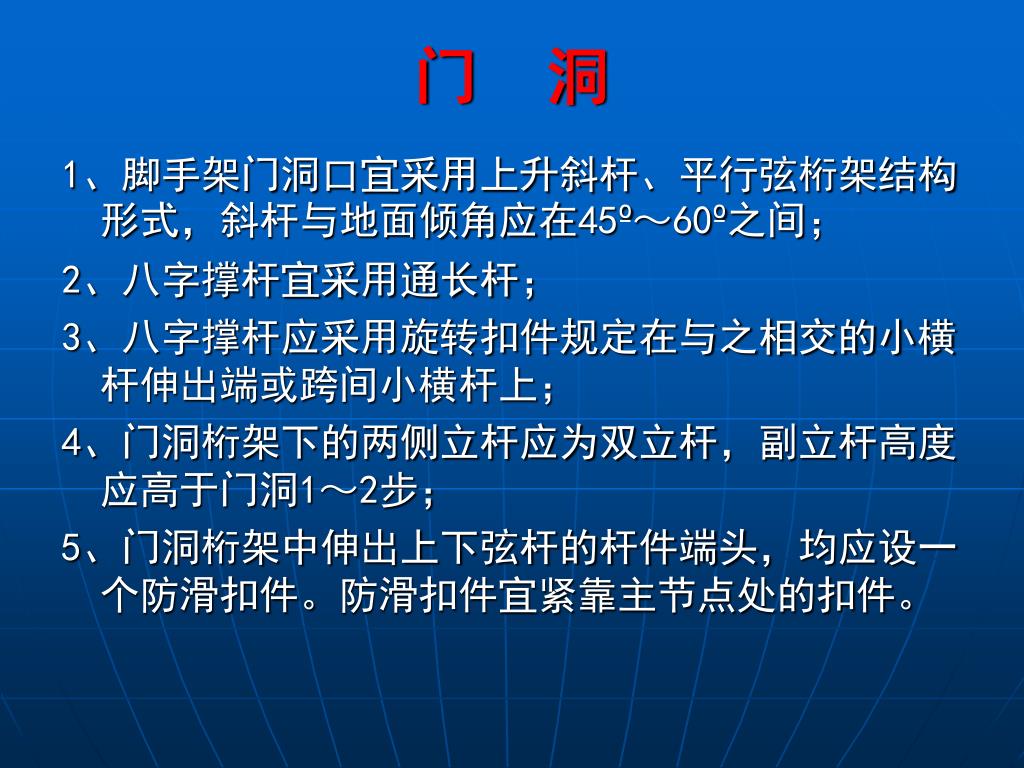 门　洞

1、脚手架门洞口宜采用上升斜杆、平行弦桁架结构形式，斜杆与地面倾角应在45º～60º之间；

2、八字撑杆宜采用通长杆；

3、八字撑杆应采用旋转扣件规定在与之相交的小横杆伸出端或跨间小横杆上；

4、门洞桁架下的两侧立杆应为双立杆，副立杆高度应高于门洞1～2步；

5、门洞桁架中伸出上下弦杆的杆件端头，均应设一个防滑扣件。防滑扣件宜紧靠主节点处的扣件。